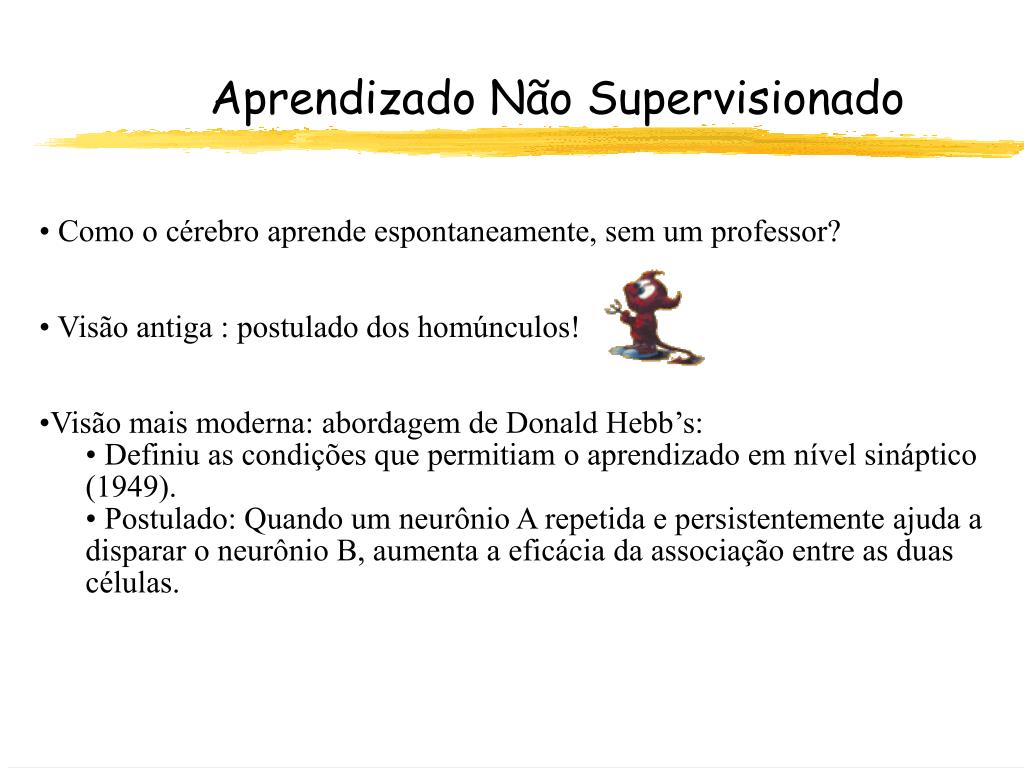 Aprendizado Não Supervisionado

• Como o cérebro aprende espontaneamente, sem um professor?

• Visão antiga : postulado dos homúnculos!

•Visão mais moderna: abordagem de Donald Hebb’s:
• Definiu as condições que permitiam o aprendizado em nível sináptico (1949).
• Postulado: Quando um neurônio A repetida e persistentemente ajuda a disparar o neurônio B, aumenta a eficácia da associação entre as duas células.